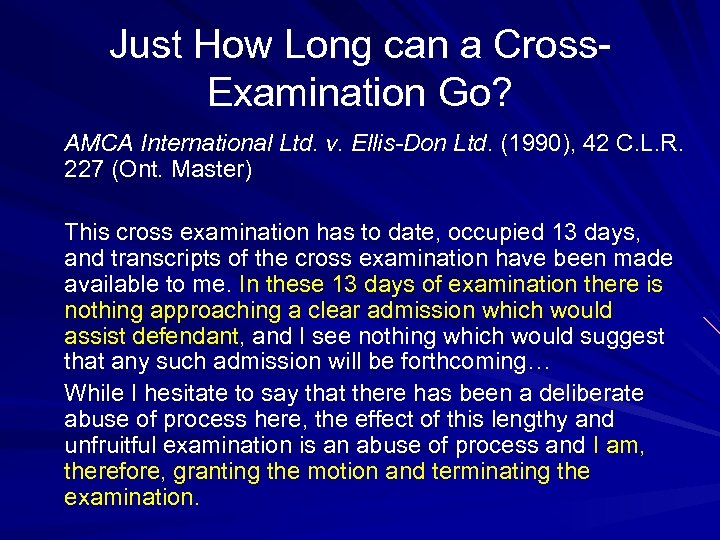 Just How Long can a Cross-Examination Go?

AMCA International Ltd. v. Ellis-Don Ltd. (1990), 42 C.L.R. 227 (Ont. Master)

This cross examination has to date, occupied 13 days, and transcripts of the cross examination have been made available to me. In these 13 days of examination there is nothing approaching a clear admission which would assist defendant, and I see nothing which would suggest that any such admission will be forthcoming…

While I hesitate to say that there has been a deliberate abuse of process here, the effect of this lengthy and unfruitful examination is an abuse of process and I am, therefore, granting the motion and terminating the examination.